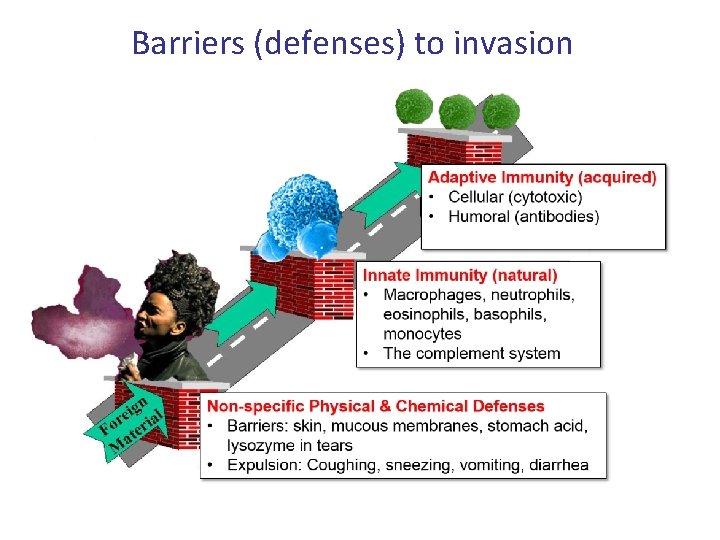 Barriers (defenses) to invasion

Adaptive Immunity (acquired)
• Cellular (cytotoxic)
• Humoral (antibodies)

Innate Immunity (natural)
• Macrophages, neutrophils, eosinophils, basophils, monocytes
• The complement system

Foreign Material

Non-specific Physical & Chemical Defenses
• Barriers: skin, mucous membranes, stomach acid, lysozyme in tears
• Expulsion: Coughing, sneezing, vomiting, diarrhea